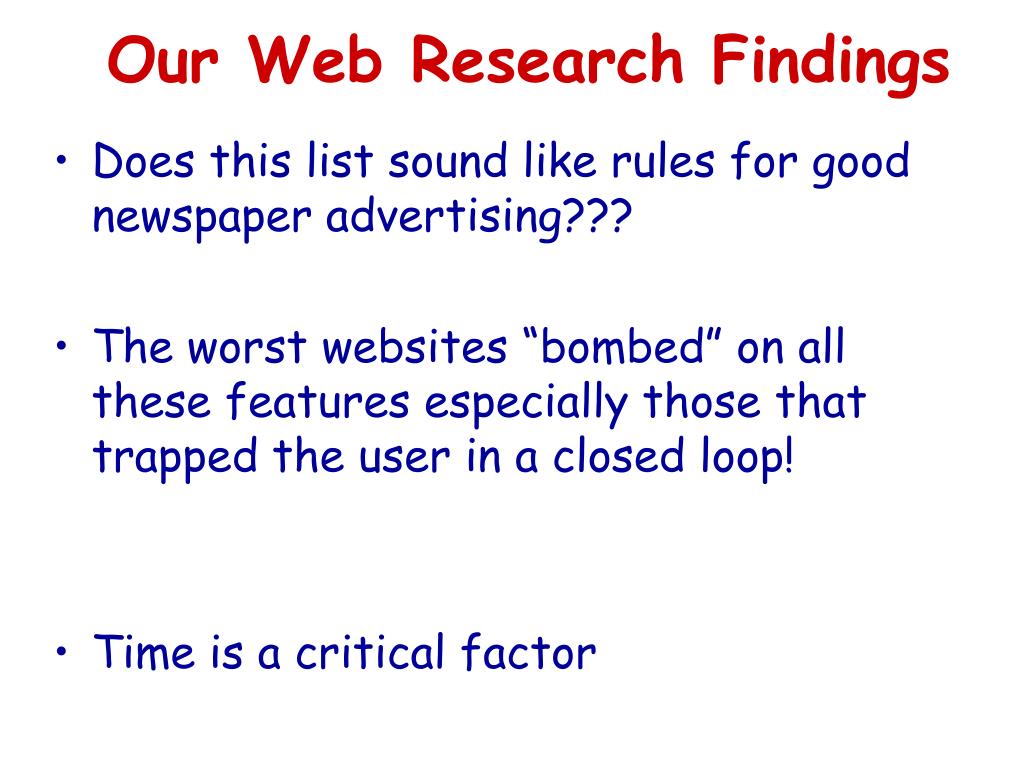 Our Web Research Findings

• Does this list sound like rules for good newspaper advertising???

• The worst websites “bombed” on all these features especially those that trapped the user in a closed loop!

• Time is a critical factor